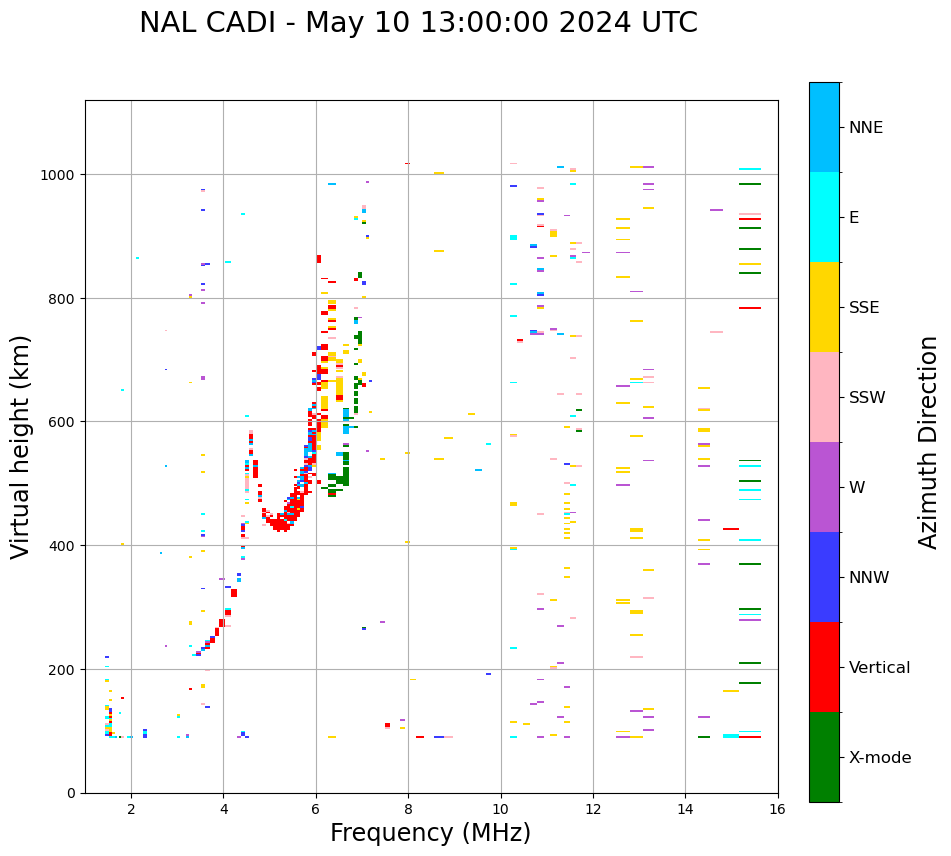 NAL CADI - May 10 13:00:00 2024 UTC

Virtual height (km)

1000
800
600
400
200
0

2
4
6
8
10
12
14
16

Frequency (MHz)

NNE
E
SSE
SSW
W
NNW
Vertical
X-mode

Azimuth Direction